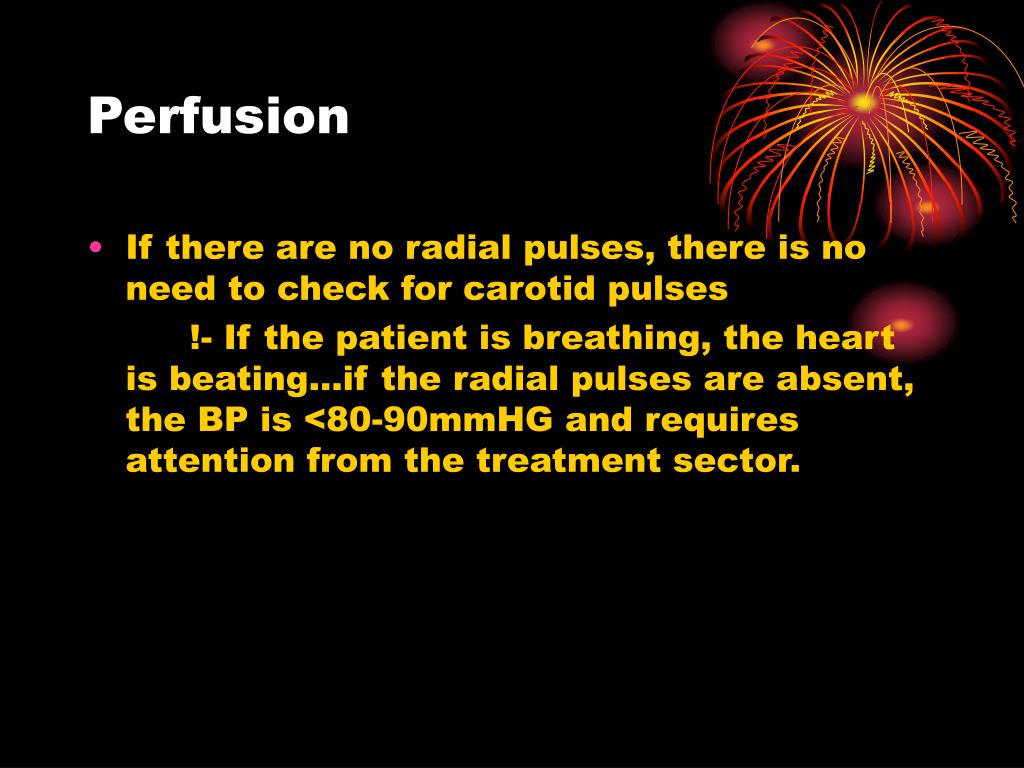 Perfusion

• If there are no radial pulses, there is no need to check for carotid pulses

!- If the patient is breathing, the heart is beating…if the radial pulses are absent, the BP is <80-90mmHG and requires attention from the treatment sector.